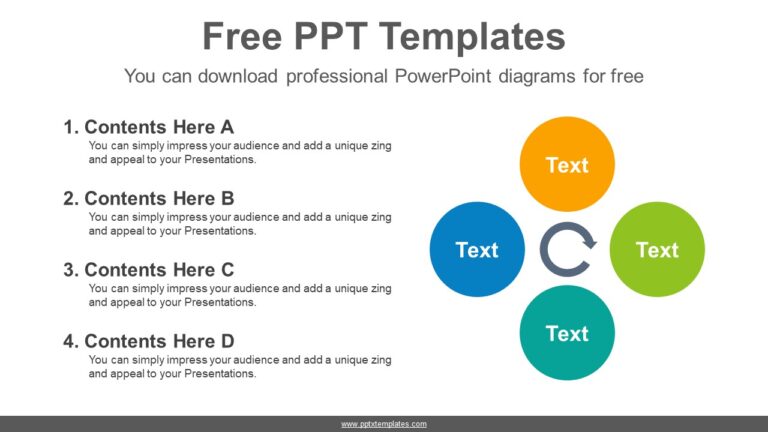 Free PPT Templates

You can download professional PowerPoint diagrams for free

1. Contents Here A

You can simply impress your audience and add a unique zing and appeal to your Presentations.

2. Contents Here B

You can simply impress your audience and add a unique zing and appeal to your Presentations.

3. Contents Here C

You can simply impress your audience and add a unique zing and appeal to your Presentations.

4. Contents Here D

You can simply impress your audience and add a unique zing and appeal to your Presentations.

Text

Text

Text

Text

www.pptxtemplates.com